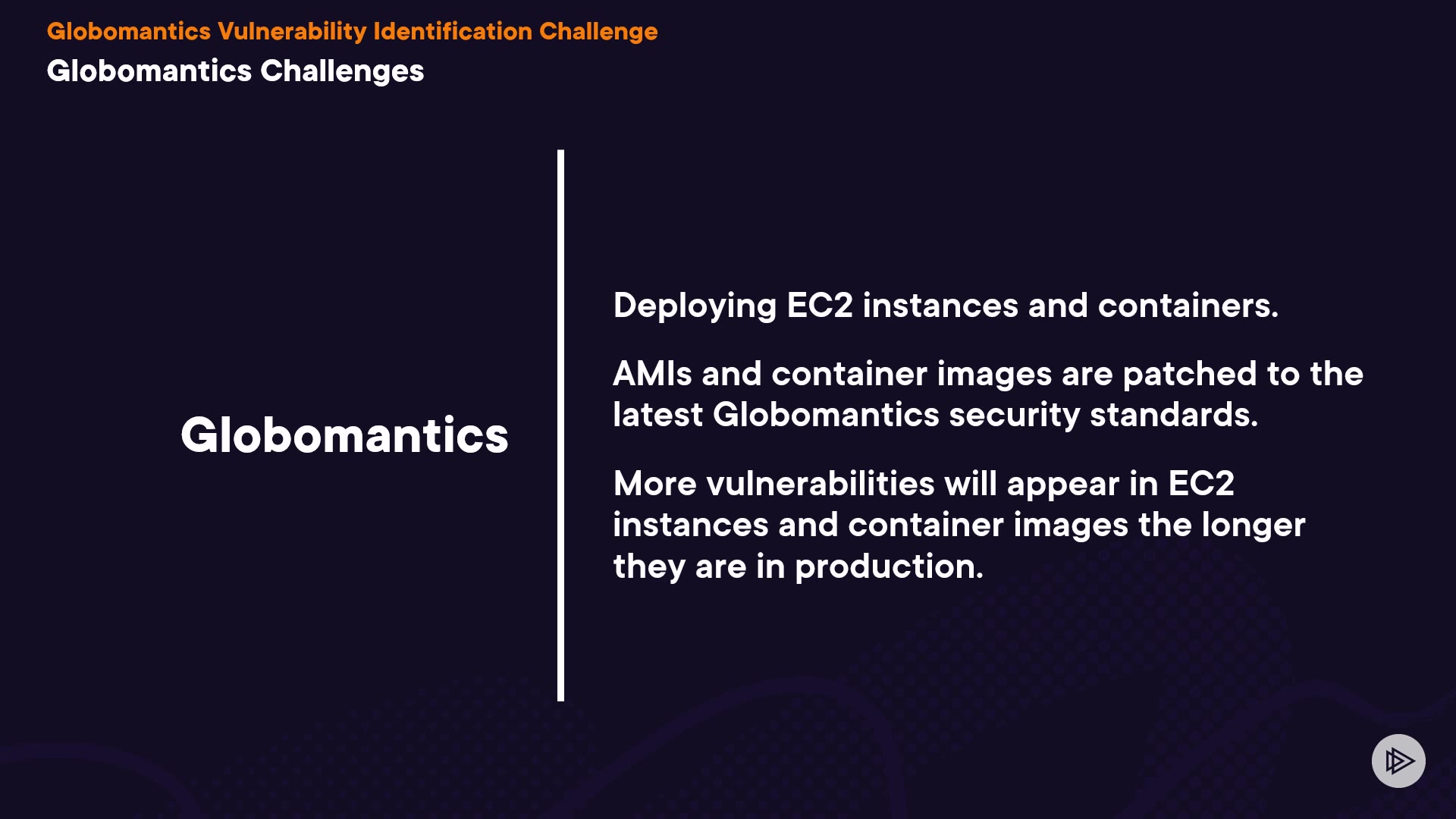 Globomantics Vulnerability Identification Challenge

Globomantics Challenges

Globomantics

Deploying EC2 instances and containers.

AMIs and container images are patched to the latest Globomantics security standards.

More vulnerabilities will appear in EC2 instances and container images the longer they are in production.